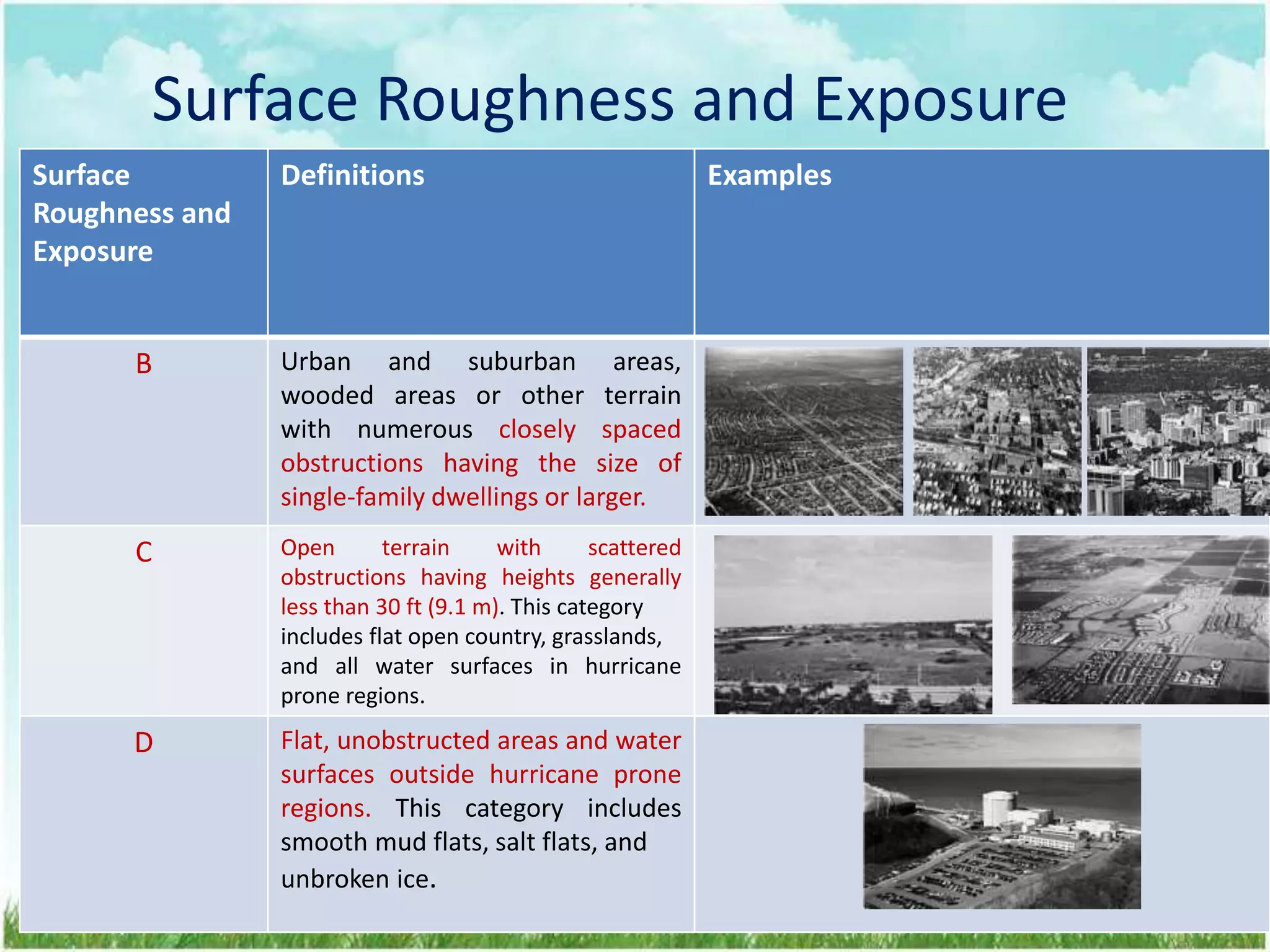 Surface Roughness and Exposure

| Surface Roughness and Exposure | Definitions | Examples |
|---|---|---|
| B | Urban and suburban areas, wooded areas or other terrain with numerous closely spaced obstructions having the size of single-family dwellings or larger. | |
| C | Open terrain with scattered obstructions having heights generally less than 30 ft (9.1 m). This category includes flat open country, grasslands, and all water surfaces in hurricane prone regions. | |
| D | Flat, unobstructed areas and water surfaces outside hurricane prone regions. This category includes smooth mud flats, salt flats, and unbroken ice. | |